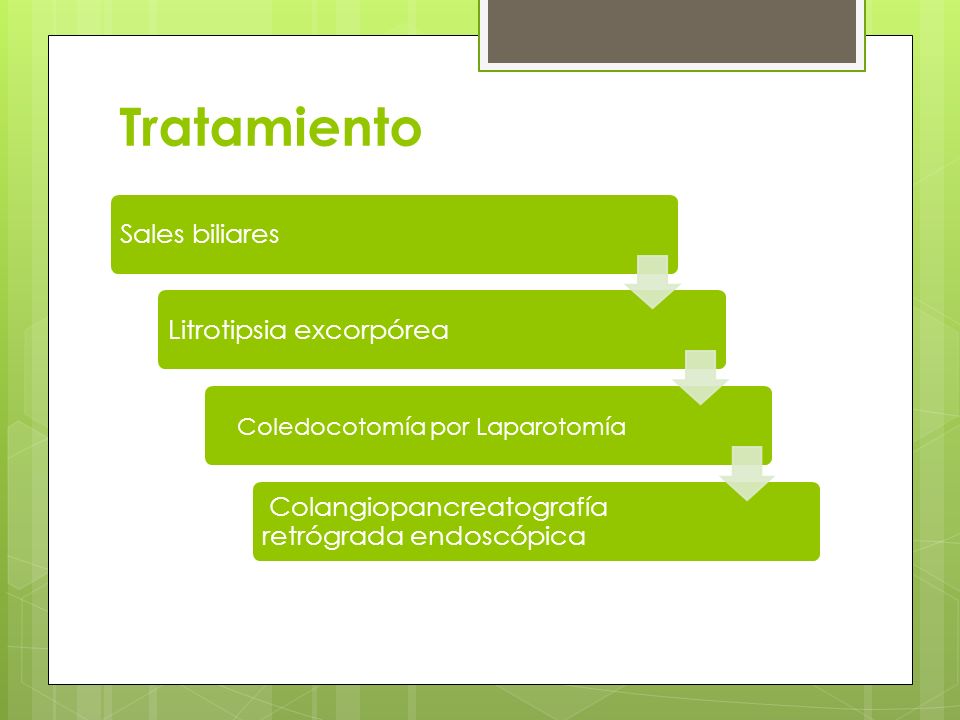 Tratamiento

Sales biliares

Litrotipsia excorpórea

Coledocotomía por Laparotomía

Colangiopancreatografía retrógrada endoscópica